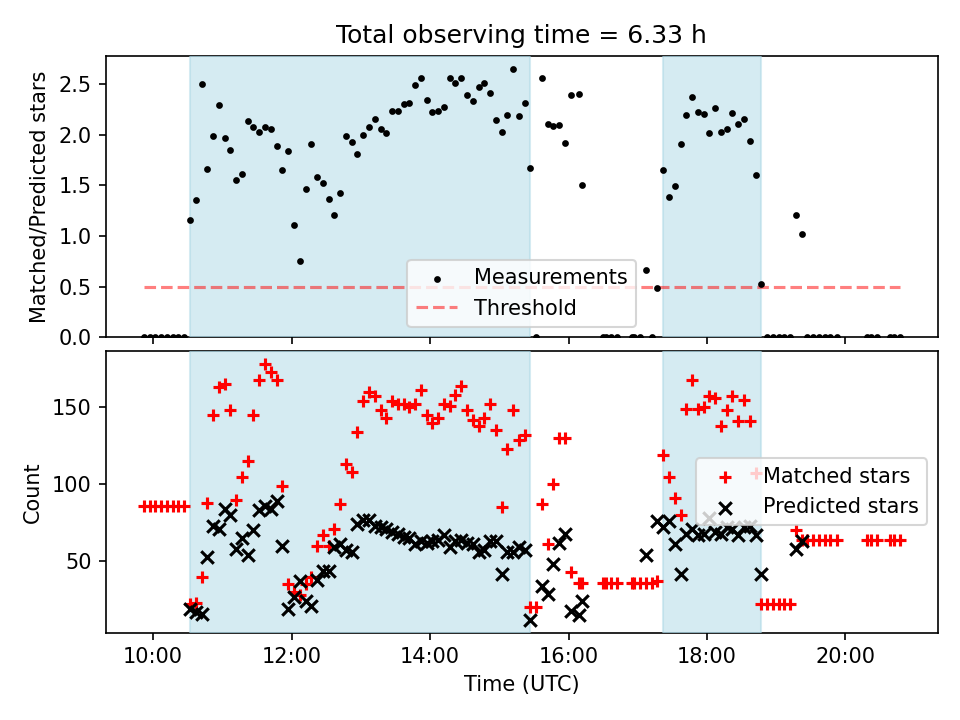 Total observing time = 6.33 h

Matched/Predicted stars

2.5
2.0
1.5
1.0
0.5
0.0

Measurements
Threshold

Count

150
100
50

Matched stars
Predicted stars

10:00
12:00
14:00
16:00
18:00
20:00

Time (UTC)